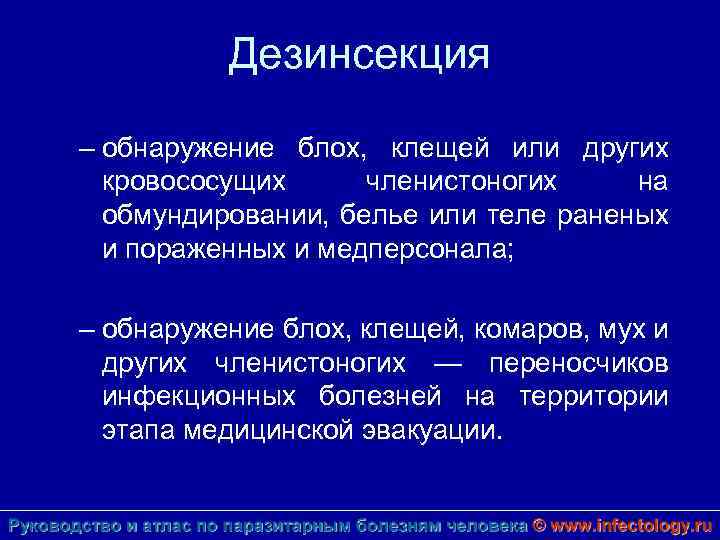 Дезинсекция

– обнаружение блох, клещей или других кровососущих членистоногих на обмундировании, белье или теле раненых и пораженных и медперсонала;

– обнаружение блох, клещей, комаров, мух и других членистоногих — переносчиков инфекционных болезней на территории этапа медицинской эвакуации.

Руководство и атлас по паразитарным болезням человека © www.infectology.ru